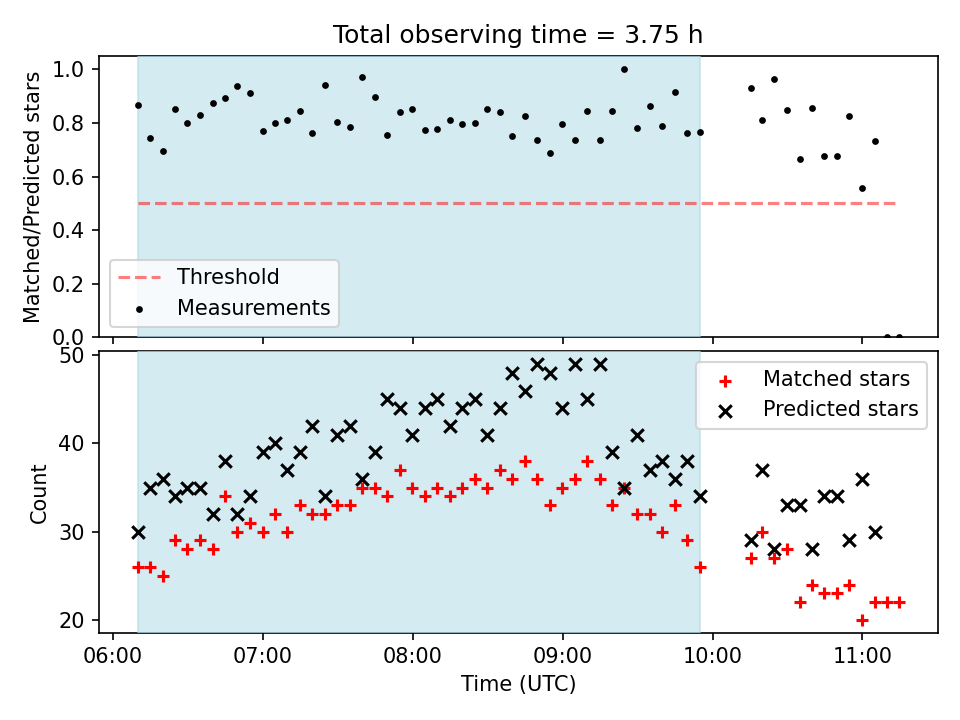 Total observing time = 3.75 h

Matched/Predicted stars

1.0
0.8
0.6
0.4
0.2
0.0

Threshold
Measurements

Count

50
40
30
20

Matched stars
Predicted stars

06:00
07:00
08:00
09:00
10:00
11:00

Time (UTC)